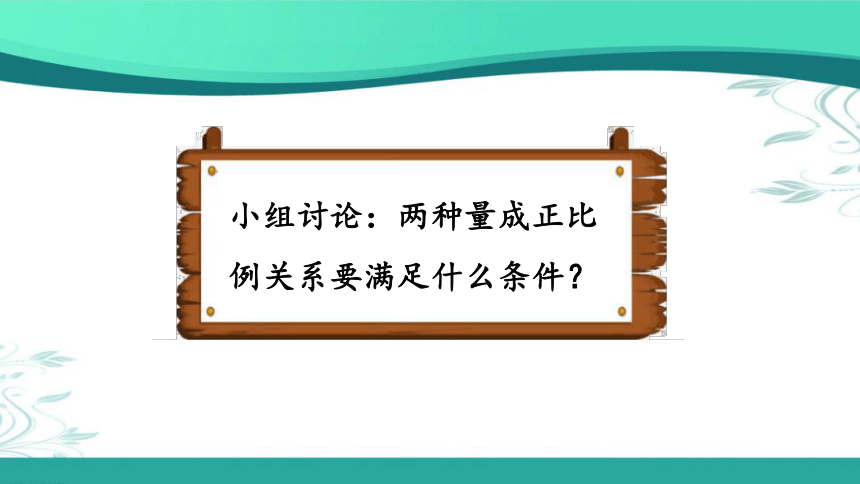 小组讨论：两种量成正比例关系要满足什么条件？